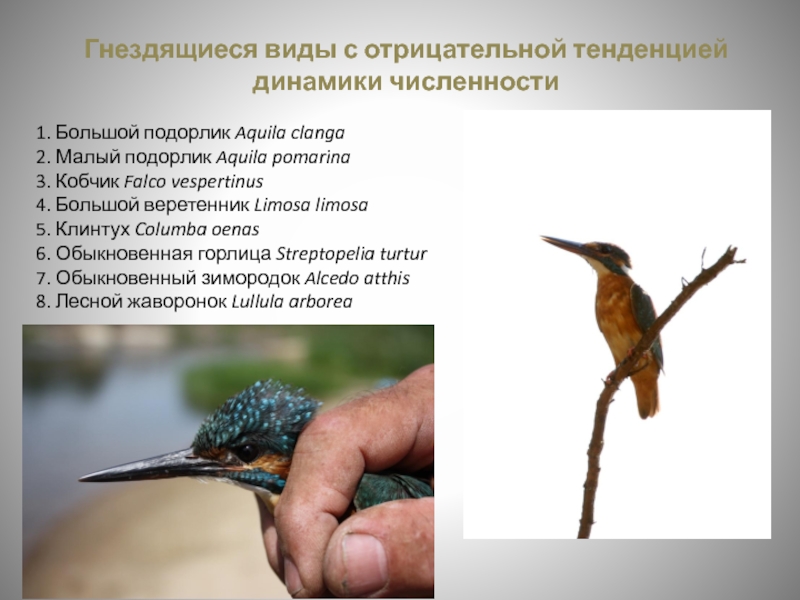 Гнездящиеся виды с отрицательной тенденцией динамики численности

1. Большой подорлик Aquila clanga
2. Малый подорлик Aquila pomarina
3. Кобчик Falco vespertinus
4. Большой веретенник Limosa limosa
5. Клинтух Columba oenas
6. Обыкновенная горлица Streptopelia turtur
7. Обыкновенный зимородок Alcedo atthis
8. Лесной жаворонок Lullula arborea